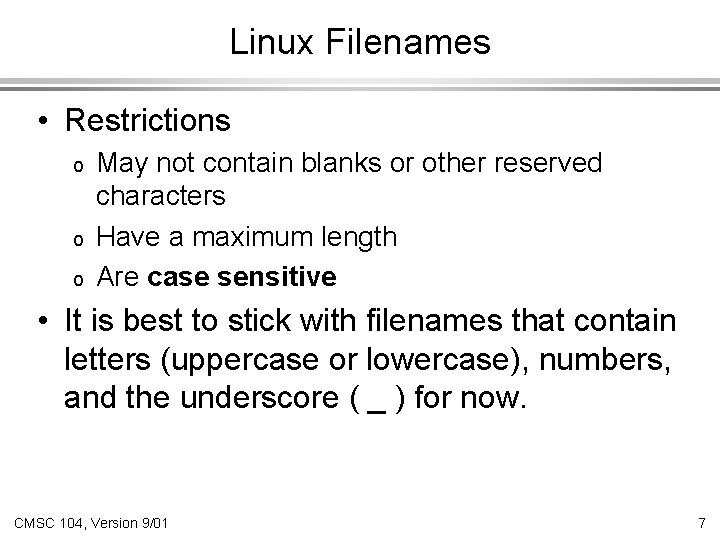 Linux Filenames

• Restrictions
o May not contain blanks or other reserved characters
o Have a maximum length
o Are **case sensitive**

• It is best to stick with filenames that contain letters (uppercase or lowercase), numbers, and the underscore ( _ ) for now.

CMSC 104, Version 9/01

7